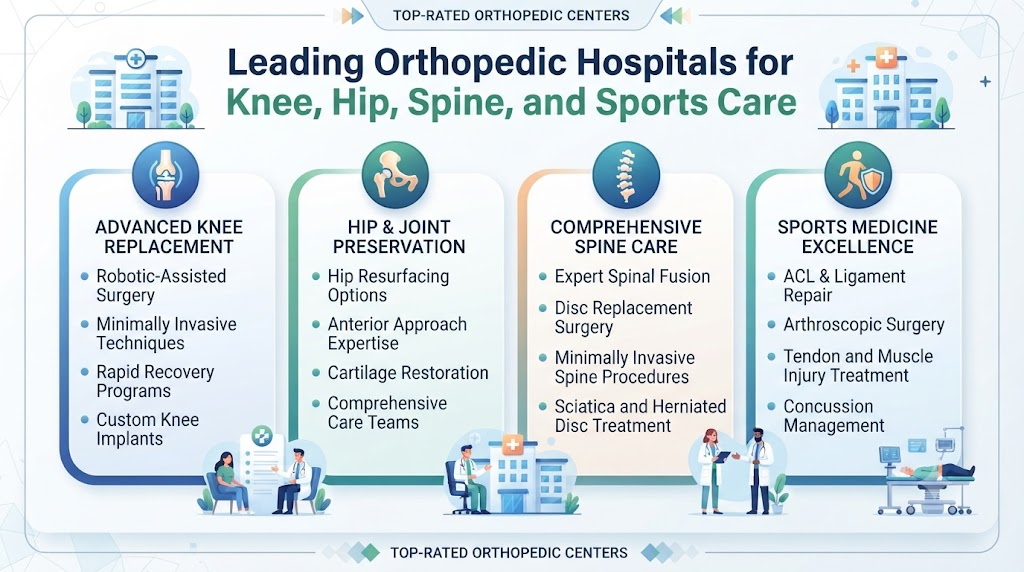 TOP-RATED ORTHOPEDIC CENTERS

Leading Orthopedic Hospitals for Knee, Hip, Spine, and Sports Care

ADVANCED KNEE REPLACEMENT

- Robotic-Assisted Surgery
- Minimally Invasive Techniques
- Rapid Recovery Programs
- Custom Knee Implants

HIP & JOINT PRESERVATION

- Hip Resurfacing Options
- Anterior Approach Expertise
- Cartilage Restoration
- Comprehensive Care Teams

COMPREHENSIVE SPINE CARE

- Expert Spinal Fusion
- Disc Replacement Surgery
- Minimally Invasive Spine Procedures
- Sciatica and Herniated Disc Treatment

SPORTS MEDICINE EXCELLENCE

- ACL & Ligament Repair
- Arthroscopic Surgery
- Tendon and Muscle Injury Treatment
- Concussion Management

TOP-RATED ORTHOPEDIC CENTERS